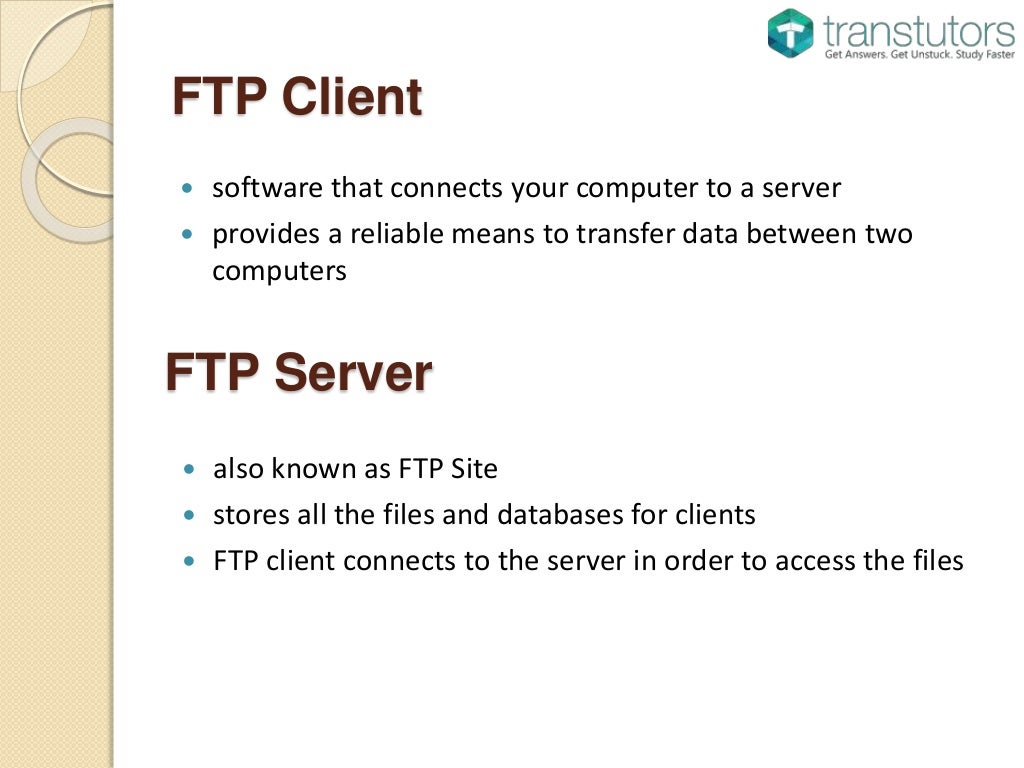 transtutors
Get Answers. Get Unstuck. Study Faster

FTP Client

- software that connects your computer to a server
- provides a reliable means to transfer data between two computers

FTP Server

- also known as FTP Site
- stores all the files and databases for clients
- FTP client connects to the server in order to access the files